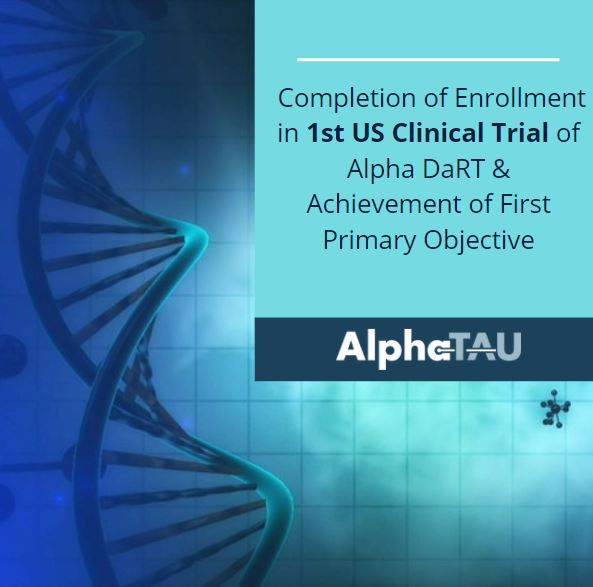 Completion of Enrollment in 1st US Clinical Trial of Alpha DaRT & Achievement of First Primary Objective

AlphaTAU